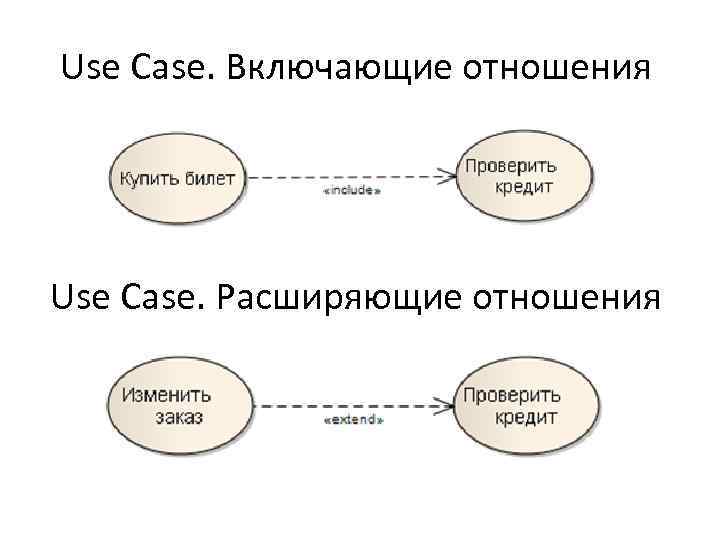 Use Case. Включающие отношения

Купить билет

«include»

Проверить кредит

Use Case. Расширяющие отношения

Изменить заказ

«extend»

Проверить кредит